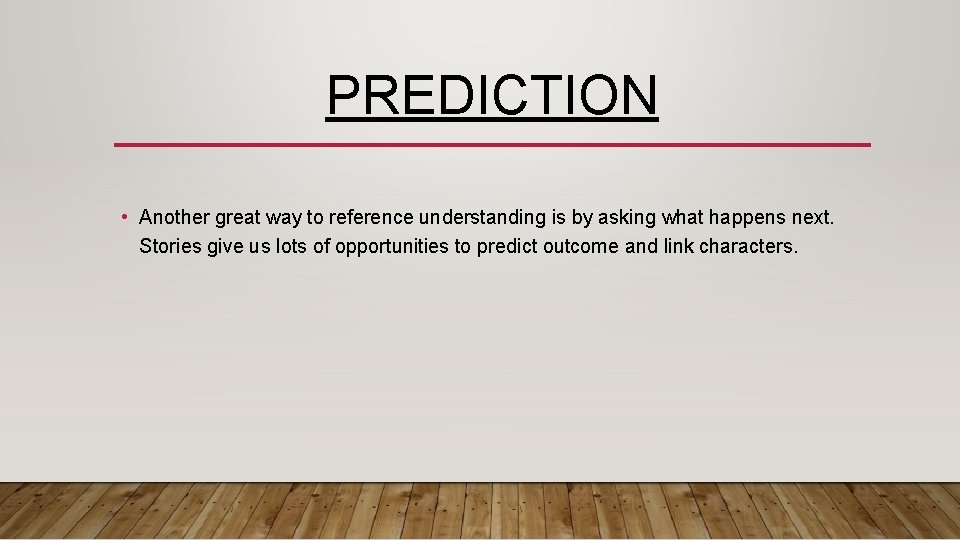 PREDICTION

• Another great way to reference understanding is by asking what happens next. Stories give us lots of opportunities to predict outcome and link characters.